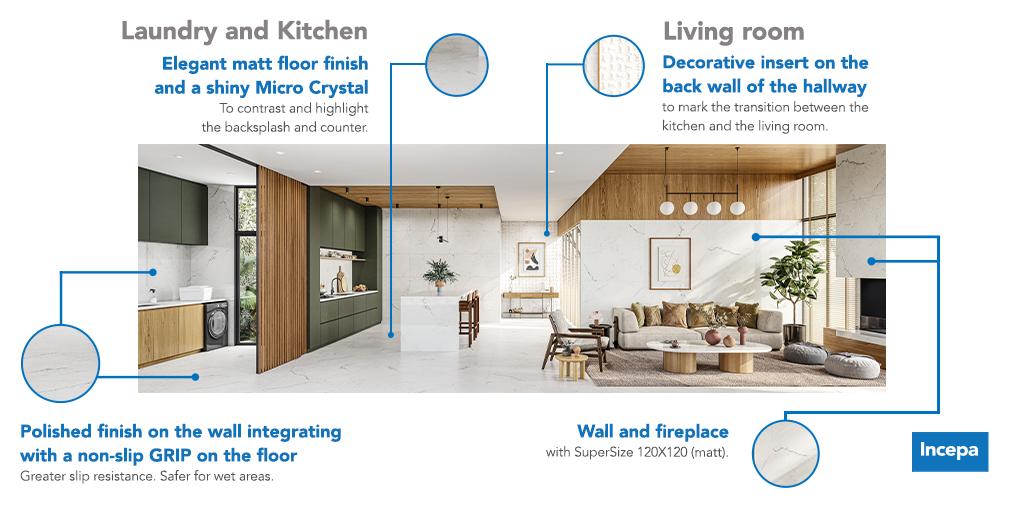 Laundry and Kitchen

Elegant matt floor finish and a shiny Micro Crystal

To contrast and highlight the backsplash and counter.

Living room

Decorative insert on the back wall of the hallway

to mark the transition between the kitchen and the living room.

Polished finish on the wall integrating with a non-slip GRIP on the floor

Greater slip resistance. Safer for wet areas.

Wall and fireplace

with SuperSize 120X120 (matt).

Incepa